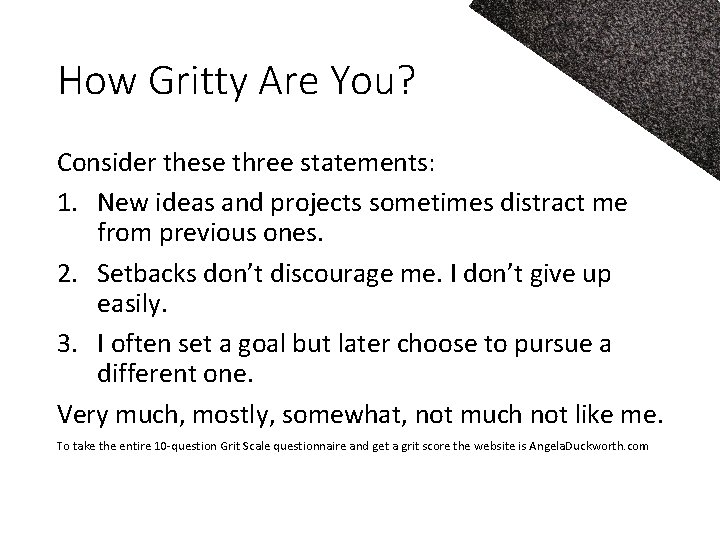 How Gritty Are You?

Consider these three statements:

1. New ideas and projects sometimes distract me from previous ones.

2. Setbacks don't discourage me. I don't give up easily.

3. I often set a goal but later choose to pursue a different one.

Very much, mostly, somewhat, not much not like me.

To take the entire 10-question Grit Scale questionnaire and get a grit score the website is AngelaDuckworth.com